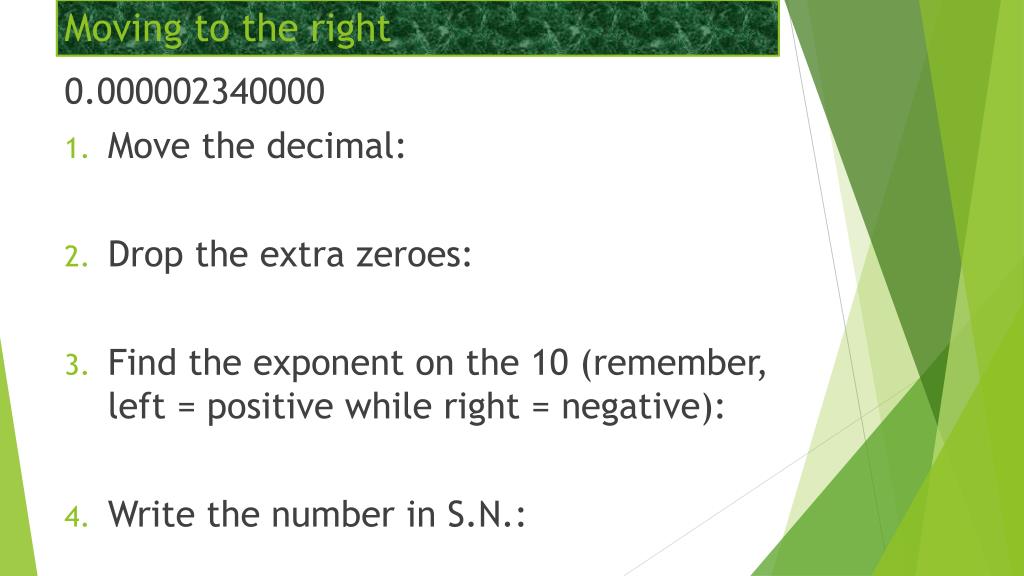 Moving to the right

0.000002340000

1. Move the decimal:

2. Drop the extra zeroes:

3. Find the exponent on the 10 (remember, left = positive while right = negative):

4. Write the number in S.N.: